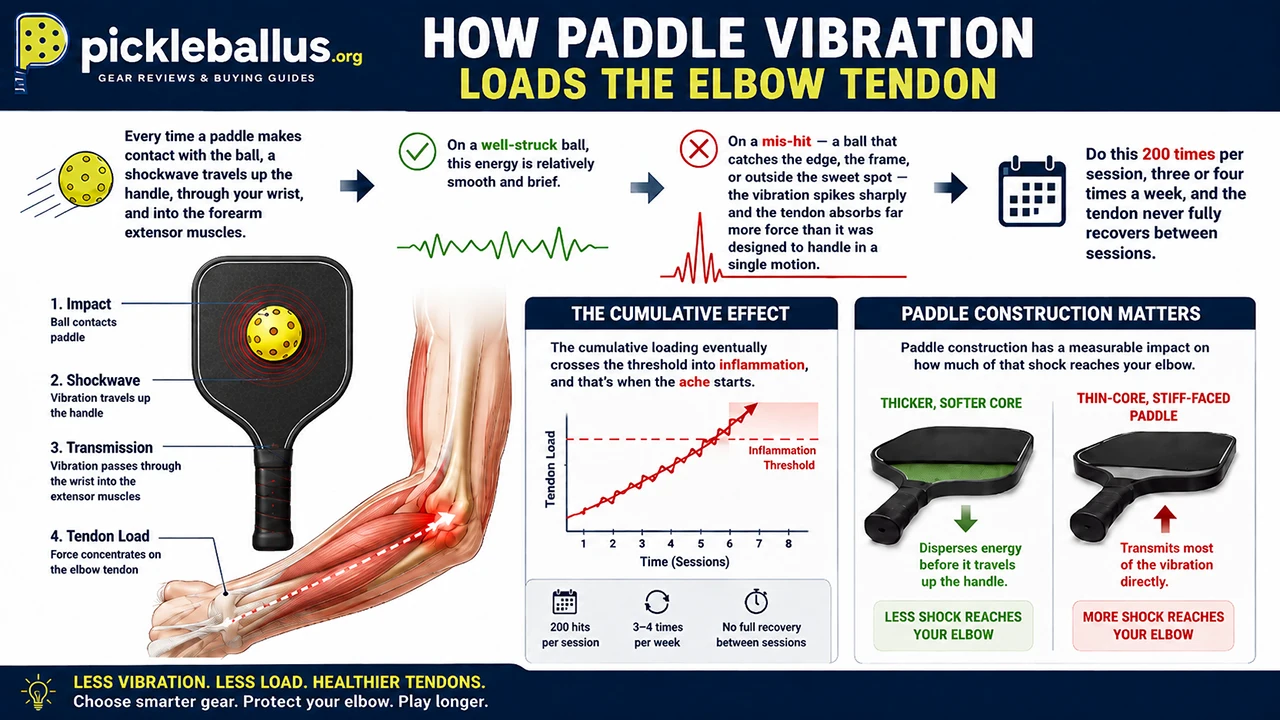 pickleballus.org
GEAR REVIEWS & BUYING GUIDES

HOW PADDLE VIBRATION
LOADS THE ELBOW TENDON

Every time a paddle makes contact with the ball, a shockwave travels up the handle, through your wrist, and into the forearm extensor muscles.

On a well-struck ball, this energy is relatively smooth and brief.

On a mis-hit — a ball that catches the edge, the frame, or outside the sweet spot — the vibration spikes sharply and the tendon absorbs far more force than it was designed to handle in a single motion.

Do this 200 times per session, three or four times a week, and the tendon never fully recovers between sessions.

1. Impact
Ball contacts paddle

2. Shockwave
Vibration travels up the handle

3. Transmission
Vibration passes through the wrist into the extensor muscles

4. Tendon Load
Force concentrates on the elbow tendon

THE CUMULATIVE EFFECT

The cumulative loading eventually crosses the threshold into inflammation, and that's when the ache starts.

Tendon Load
Inflammation Threshold
1 2 3 4 5 6 7 8
Time (Sessions)

200 hits per session
3–4 times per week
No full recovery between sessions

PADDLE CONSTRUCTION MATTERS

Paddle construction has a measurable impact on how much of that shock reaches your elbow.

THICKER, SOFTER CORE
Disperses energy before it travels up the handle.
LESS SHOCK REACHES YOUR ELBOW

THIN-CORE, STIFF-FACED PADDLE
Transmits most of the vibration directly.
MORE SHOCK REACHES YOUR ELBOW

LESS VIBRATION. LESS LOAD. HEALTHIER TENDONS.
Choose smarter gear. Protect your elbow. Play longer.